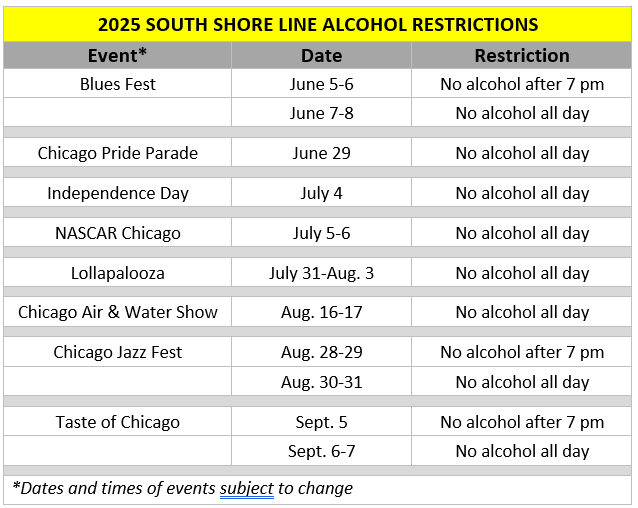 2025 SOUTH SHORE LINE ALCOHOL RESTRICTIONS

| Event* | Date | Restriction |
|---|---|---|
| Blues Fest | June 5-6 | No alcohol after 7 pm |
| | June 7-8 | No alcohol all day |
| Chicago Pride Parade | June 29 | No alcohol all day |
| Independence Day | July 4 | No alcohol all day |
| NASCAR Chicago | July 5-6 | No alcohol all day |
| Lollapalooza | July 31-Aug. 3 | No alcohol all day |
| Chicago Air & Water Show | Aug. 16-17 | No alcohol all day |
| Chicago Jazz Fest | Aug. 28-29 | No alcohol after 7 pm |
| | Aug. 30-31 | No alcohol all day |
| Taste of Chicago | Sept. 5 | No alcohol after 7 pm |
| | Sept. 6-7 | No alcohol all day |

*Dates and times of events subject to change